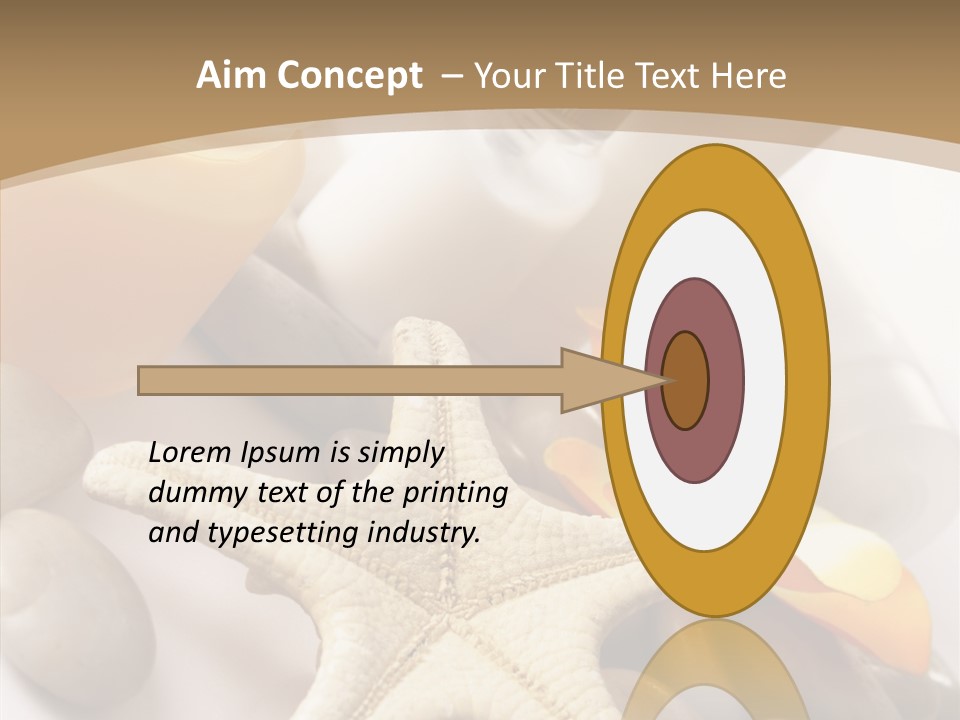 Aim Concept – Your Title Text Here

Lorem Ipsum is simply dummy text of the printing and typesetting industry.